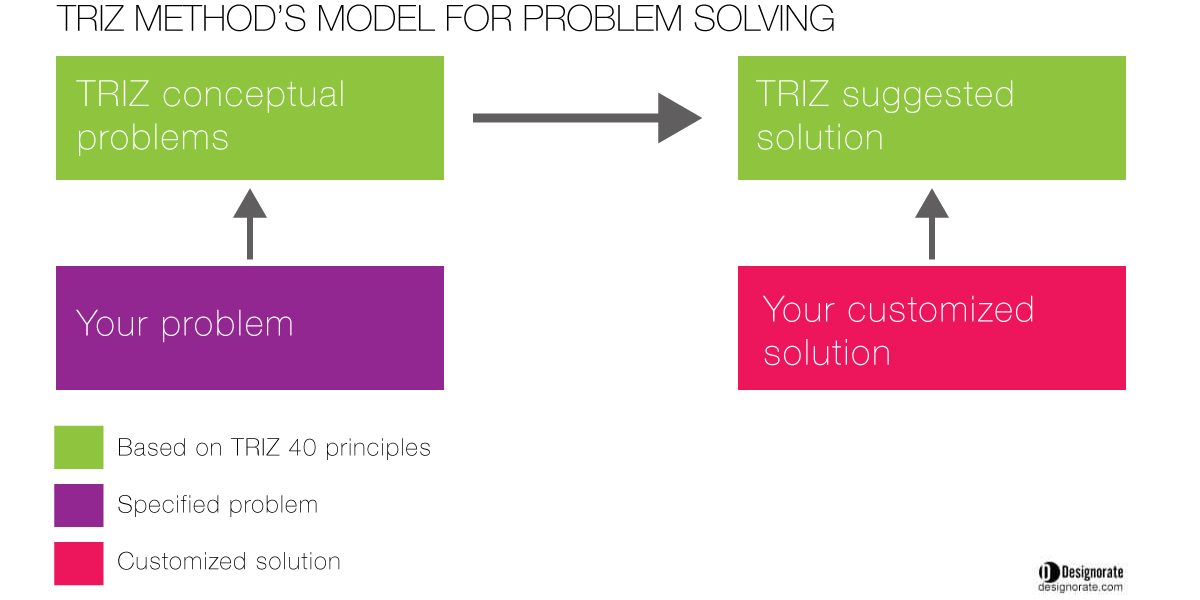 TRIZ METHOD'S MODEL FOR PROBLEM SOLVING

TRIZ conceptual problems

TRIZ suggested solution

Your problem

Your customized solution

Based on TRIZ 40 principles

Specified problem

Customized solution

Designorate
designorate.com